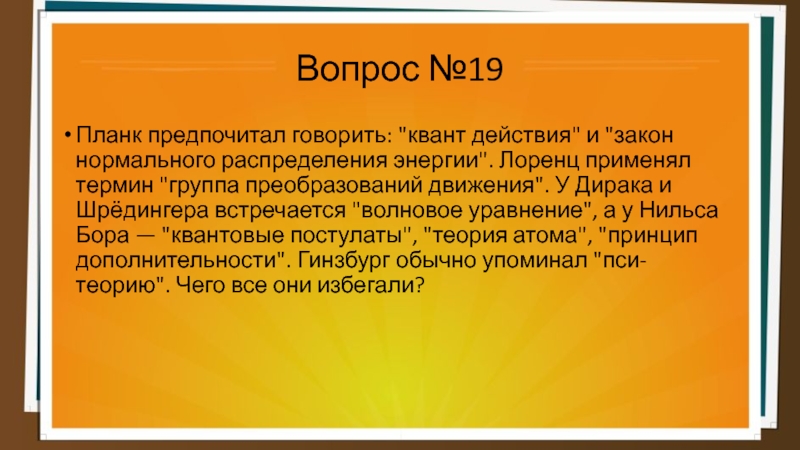 Вопрос №19

• Планк предпочитал говорить: "квант действия" и "закон нормального распределения энергии". Лоренц применял термин "группа преобразований движения". У Дирака и Шрёдингера встречается "волновое уравнение", а у Нильса Бора — "квантовые постулаты", "теория атома", "принцип дополнительности". Гинзбург обычно упоминал "пси-теорию". Чего все они избегали?